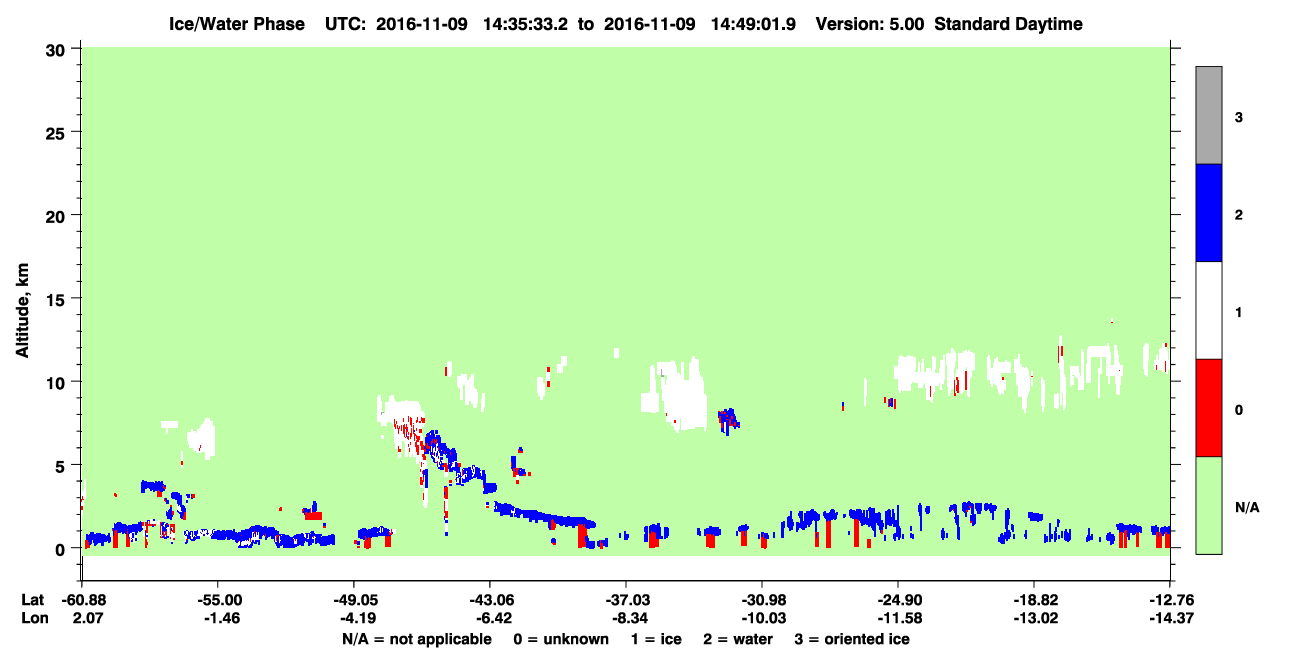 Ice/Water Phase UTC: 2016-11-09 14:35:33.2 to 2016-11-09 14:49:01.9 Version: 5.00 Standard Daytime

30
25
20
15
10
5
0

Altitude, km

3
2
1
0
N/A

| Lat | -60.88 | -55.00 | -49.05 | -43.06 | -37.03 | -30.98 | -24.90 | -18.82 | -12.76 |
|---|---|---|---|---|---|---|---|---|---|
| Lon | 2.07 | -1.46 | -4.19 | -6.42 | -8.34 | -10.03 | -11.58 | -13.02 | -14.37 |

N/A = not applicable 0 = unknown 1 = ice 2 = water 3 = oriented ice